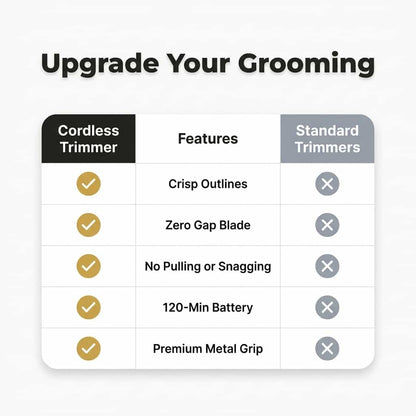 Upgrade Your Grooming

| Cordless Trimmer | Features | Standard Trimmers |
|---|---|---|
| ✓ | Crisp Outlines | ✕ |
| ✓ | Zero Gap Blade | ✕ |
| ✓ | No Pulling or Snagging | ✕ |
| ✓ | 120-Min Battery | ✕ |
| ✓ | Premium Metal Grip | ✕ |